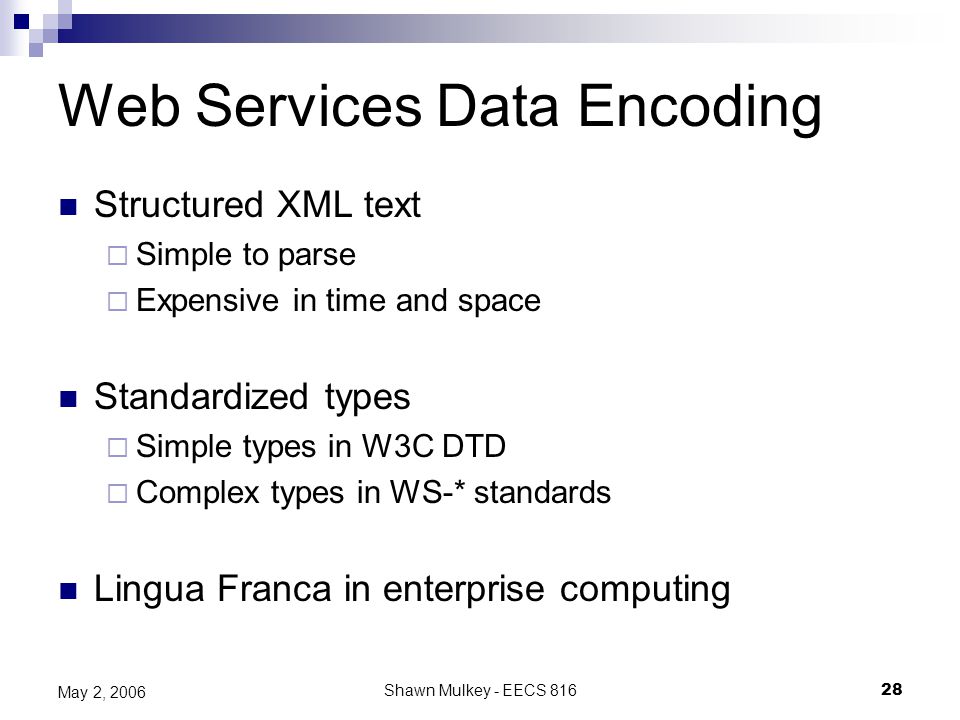 Web Services Data Encoding

Structured XML text
Simple to parse
Expensive in time and space

Standardized types
Simple types in W3C DTD
Complex types in WS-* standards

Lingua Franca in enterprise computing

May 2, 2006
Shawn Mulkey - EECS 816
28